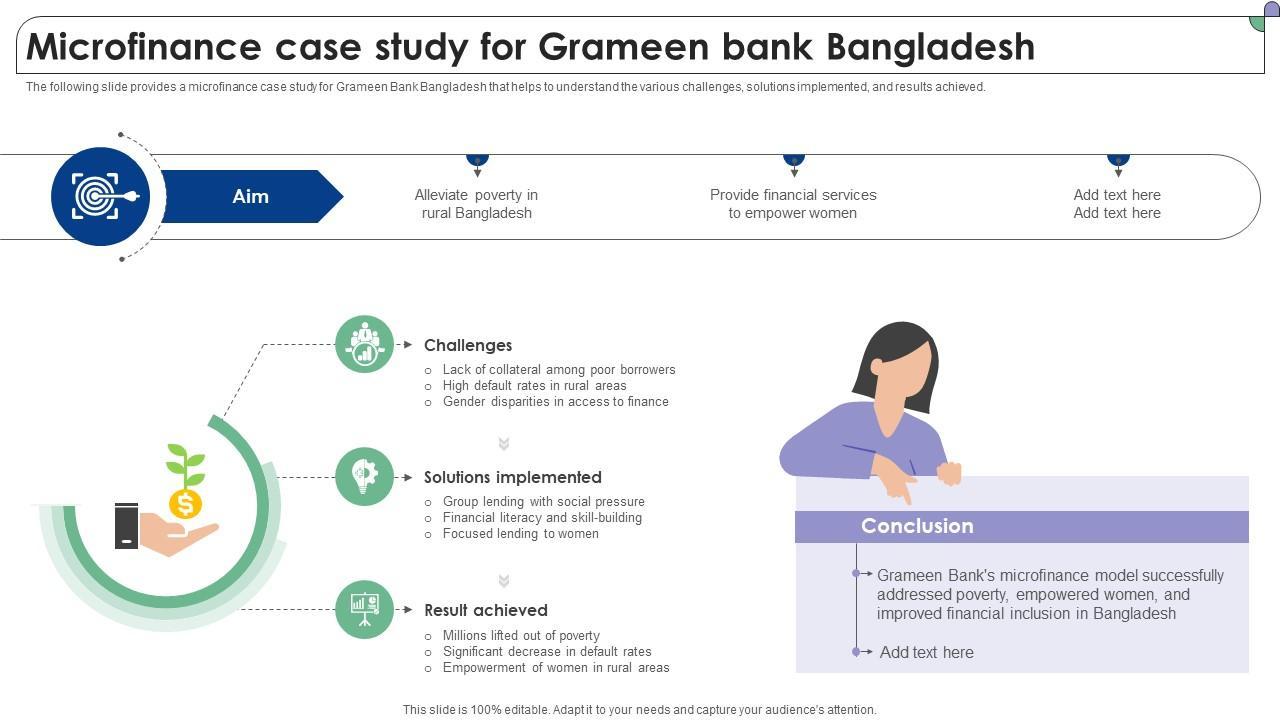 Microfinance case study for Grameen bank Bangladesh

The following slide provides a microfinance case study for Grameen Bank Bangladesh that helps to understand the various challenges, solutions implemented, and results achieved.

Aim

Alleviate poverty in rural Bangladesh

Provide financial services to empower women

Add text here Add text here

Challenges
○ Lack of collateral among poor borrowers
○ High default rates in rural areas
○ Gender disparities in access to finance

Solutions implemented
○ Group lending with social pressure
○ Financial literacy and skill-building
○ Focused lending to women

Result achieved
○ Millions lifted out of poverty
○ Significant decrease in default rates
○ Empowerment of women in rural areas

Conclusion

Grameen Bank's microfinance model successfully addressed poverty, empowered women, and improved financial inclusion in Bangladesh

Add text here

This slide is 100% editable. Adapt it to your needs and capture your audience's attention.